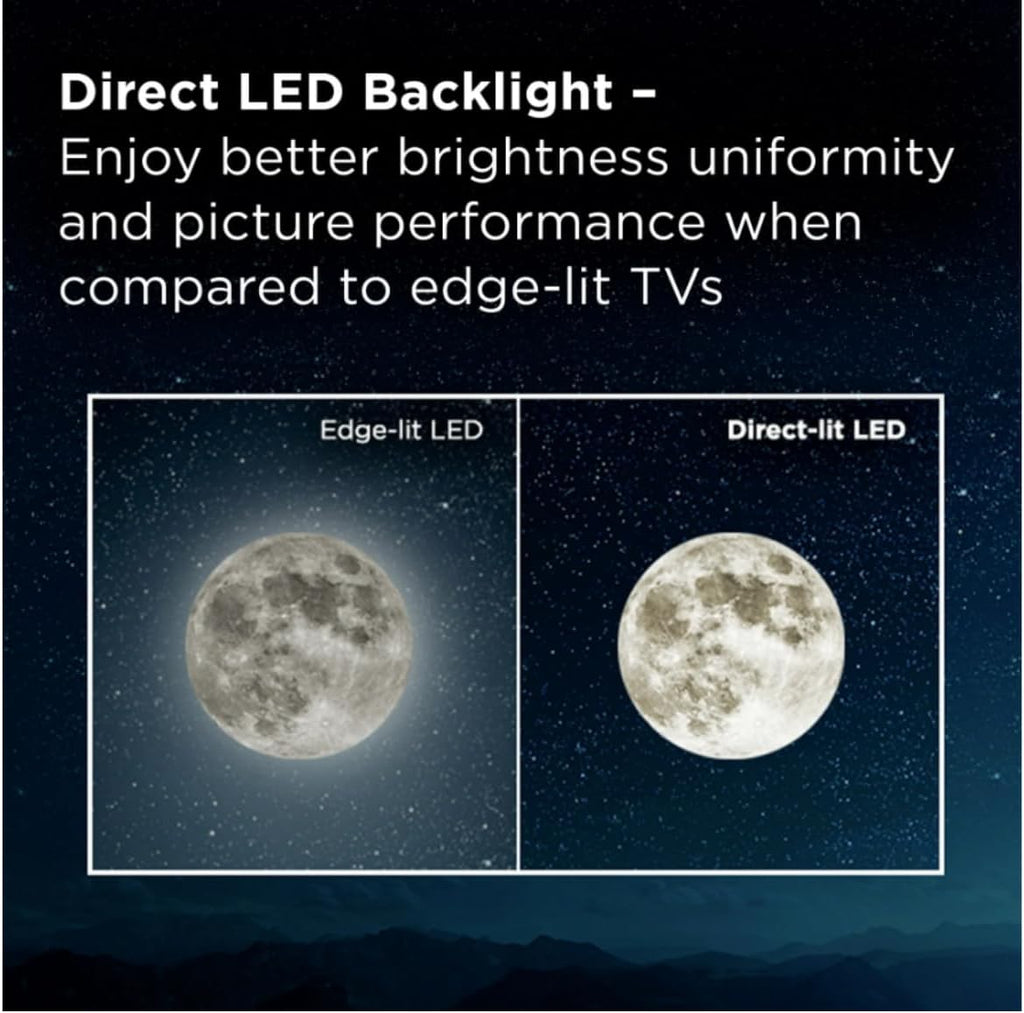 Direct LED Backlight –
Enjoy better brightness uniformity and picture performance when compared to edge-lit TVs

Edge-lit LED

Direct-lit LED